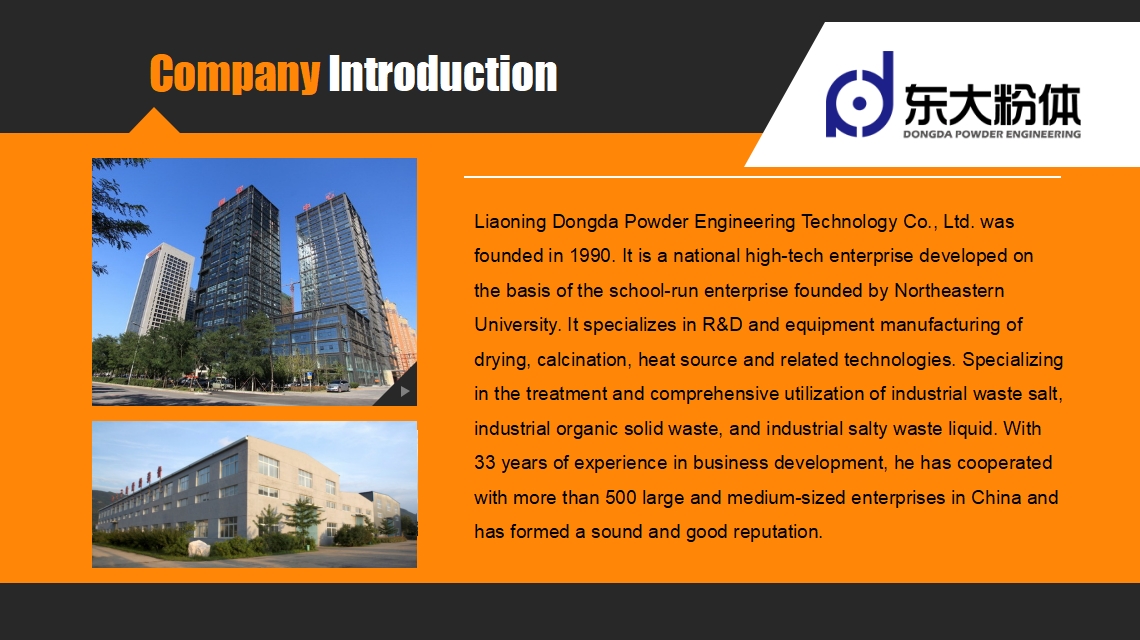 Company Introduction

东大粉体
DONGDA POWDER ENGINEERING

Liaoning Dongda Powder Engineering Technology Co., Ltd. was founded in 1990. It is a national high-tech enterprise developed on the basis of the school-run enterprise founded by Northeastern University. It specializes in R&D and equipment manufacturing of drying, calcination, heat source and related technologies. Specializing in the treatment and comprehensive utilization of industrial waste salt, industrial organic solid waste, and industrial salty waste liquid. With 33 years of experience in business development, he has cooperated with more than 500 large and medium-sized enterprises in China and has formed a sound and good reputation.